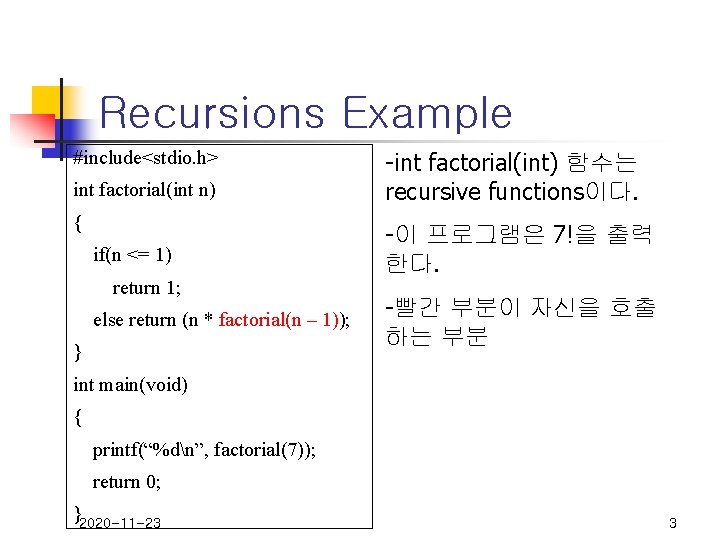 Recursions Example

#include<stdio.h>
int factorial(int n)
{
if(n <= 1)
return 1;
else return (n * factorial(n – 1));
}
int main(void)
{
printf(“%d\n”, factorial(7));
return 0;
}

-int factorial(int) 함수는 recursive functions이다.

-이 프로그램은 7!을 출력한다.

-빨간 부분이 자신을 호출하는 부분

2020-11-23

3